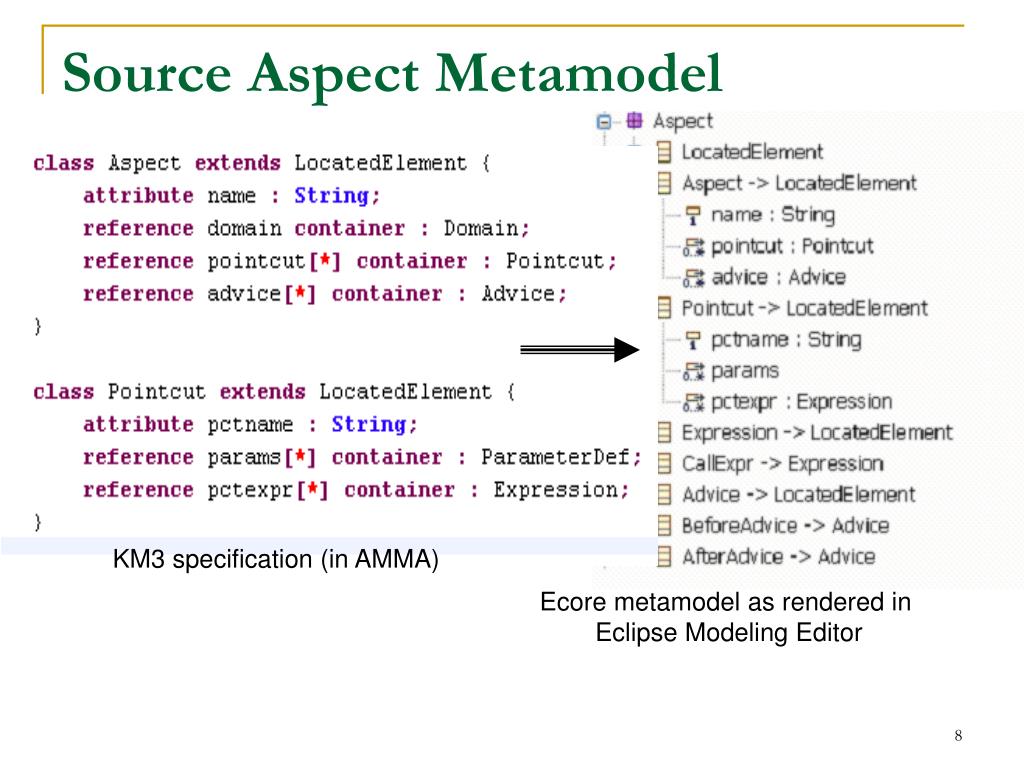 Source Aspect Metamodel

class Aspect extends LocatedElement {
    attribute name : String;
    reference domain container : Domain;
    reference pointcut[*] container : Pointcut;
    reference advice[*] container : Advice;
}

class Pointcut extends LocatedElement {
    attribute pctname : String;
    reference params[*] container : ParameterDef;
    reference pctexpr[*] container : Expression;
}

KM3 specification (in AMMA)

Aspect
LocatedElement
Aspect -> LocatedElement
name : String
pointcut : Pointcut
advice : Advice
Pointcut -> LocatedElement
pctname : String
params
pctexpr : Expression
Expression -> LocatedElement
CallExpr -> Expression
Advice -> LocatedElement
BeforeAdvice -> Advice
AfterAdvice -> Advice

Ecore metamodel as rendered in Eclipse Modeling Editor

8